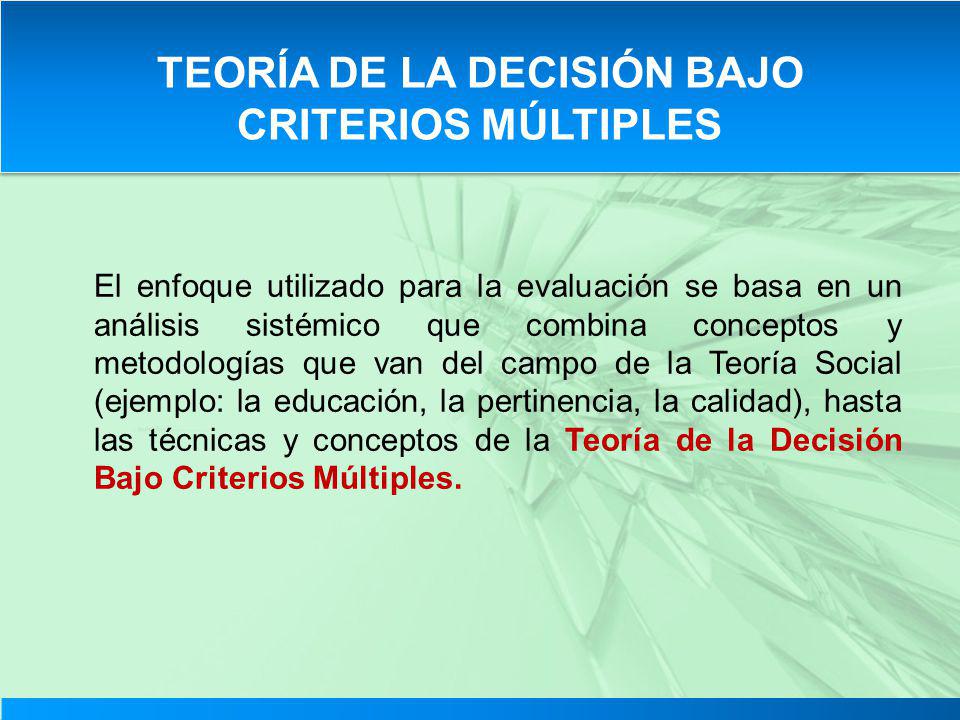 TEORÍA DE LA DECISIÓN BAJO CRITERIOS MÚLTIPLES

El enfoque utilizado para la evaluación se basa en un análisis sistémico que combina conceptos y metodologías que van del campo de la Teoría Social (ejemplo: la educación, la pertinencia, la calidad), hasta las técnicas y conceptos de la Teoría de la Decisión Bajo Criterios Múltiples.